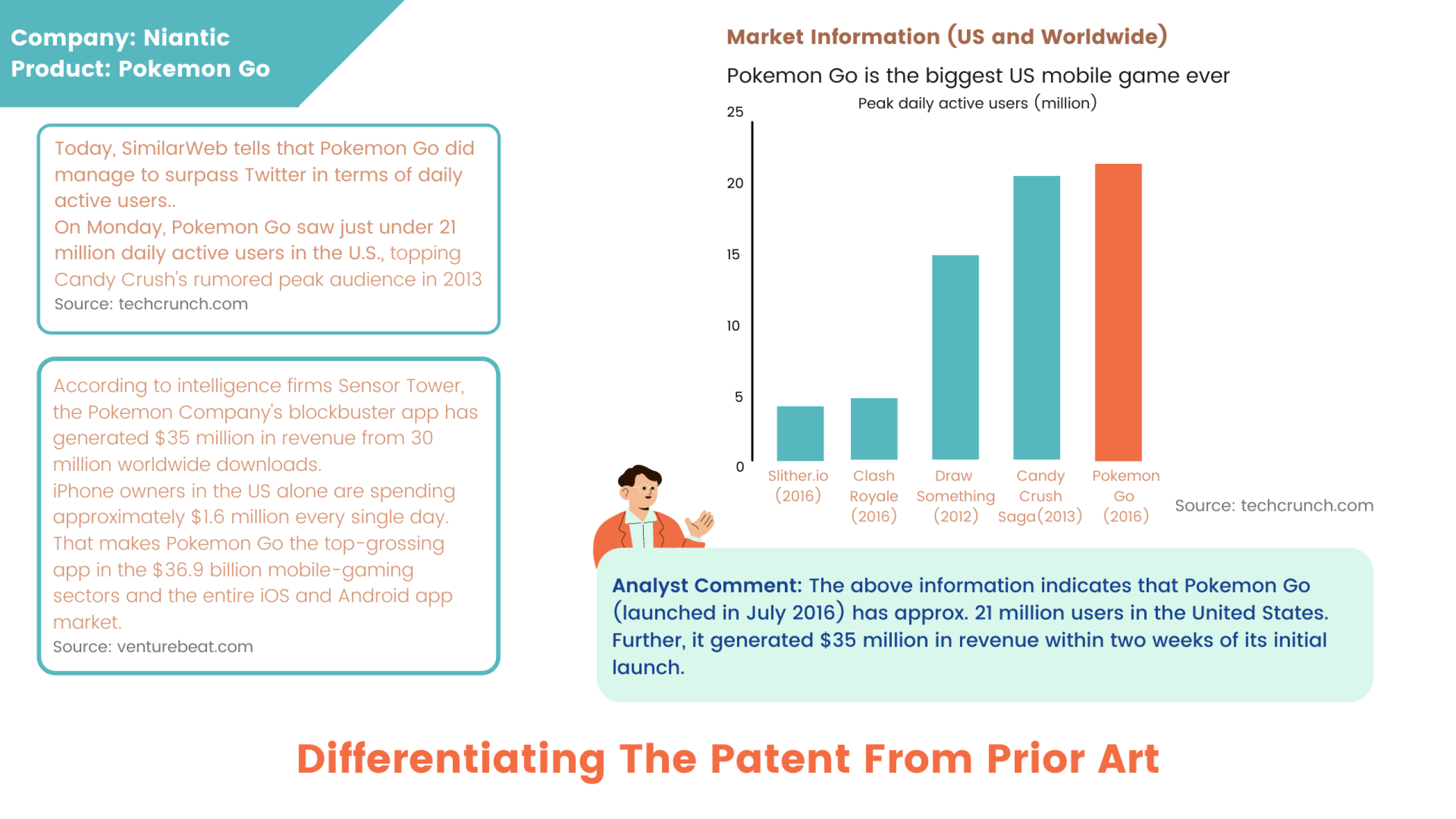 Company: Niantic
Product: Pokemon Go

Today, SimilarWeb tells that Pokemon Go did manage to surpass Twitter in terms of daily active users..
On Monday, Pokemon Go saw just under 21 million daily active users in the U.S., topping Candy Crush's rumored peak audience in 2013
Source: techcrunch.com

According to intelligence firms Sensor Tower, the Pokemon Company's blockbuster app has generated $35 million in revenue from 30 million worldwide downloads.
iPhone owners in the US alone are spending approximately $1.6 million every single day. That makes Pokemon Go the top-grossing app in the $36.9 billion mobile-gaming sectors and the entire iOS and Android app market.
Source: venturebeat.com

Market Information (US and Worldwide)

Pokemon Go is the biggest US mobile game ever

Peak daily active users (million)

25
20
15
10
5
0

Slither.io (2016)
Clash Royale (2016)
Draw Something (2012)
Candy Crush Saga(2013)
Pokemon Go (2016)

Source: techcrunch.com

Analyst Comment: The above information indicates that Pokemon Go (launched in July 2016) has approx. 21 million users in the United States. Further, it generated $35 million in revenue within two weeks of its initial launch.

Differentiating The Patent From Prior Art